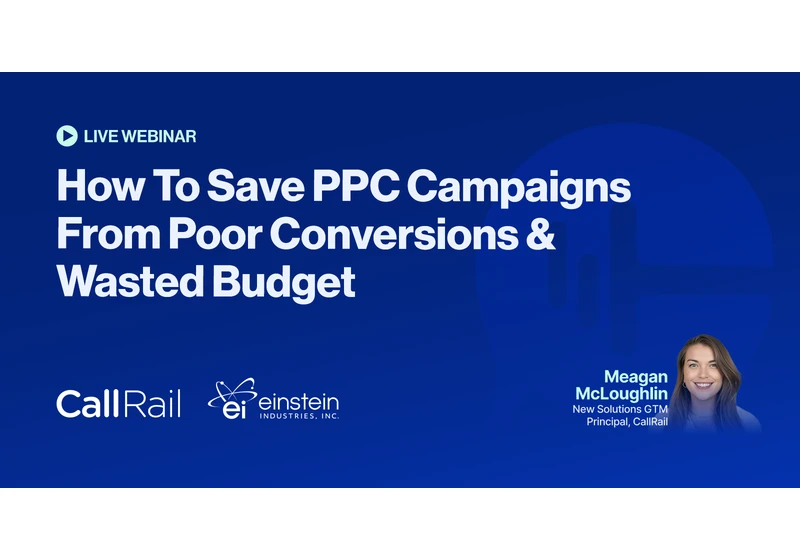 LIVE WEBINAR

How To Save PPC Campaigns From Poor Conversions & Wasted Budget

CallRail

ei einstein INDUSTRIES, INC.

Meagan McLoughlin
New Solutions GTM Principal, CallRail